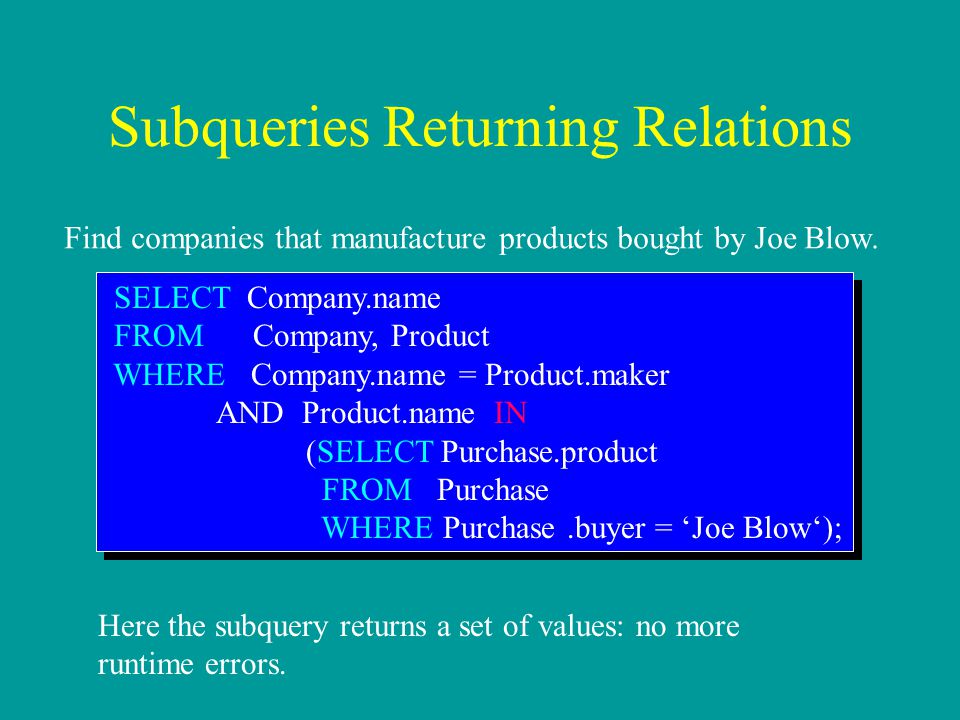 Subqueries Returning Relations

Find companies that manufacture products bought by Joe Blow.

SELECT Company.name
FROM Company, Product
WHERE Company.name = Product.maker
AND Product.name IN
(SELECT Purchase.product
FROM Purchase
WHERE Purchase .buyer = ‘Joe Blow‘);

Here the subquery returns a set of values: no more runtime errors.